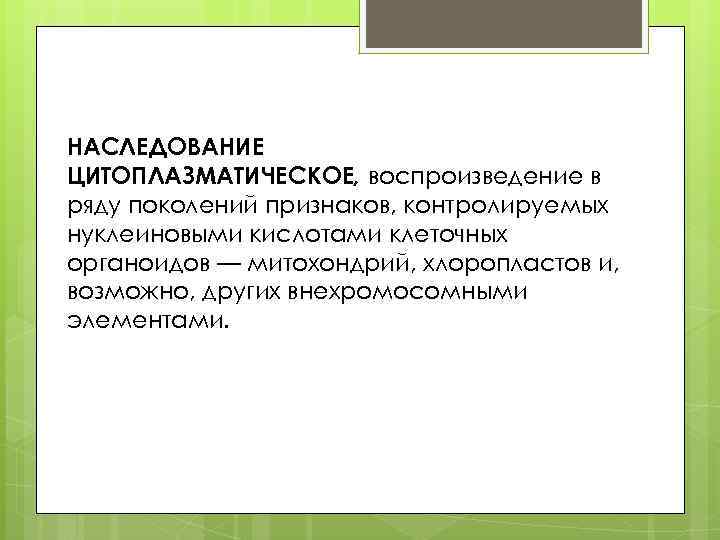 НАСЛЕДОВАНИЕ ЦИТОПЛАЗМАТИЧЕСКОЕ, воспроизведение в ряду поколений признаков, контролируемых нуклеиновыми кислотами клеточных органоидов — митохондрий, хлоропластов и, возможно, других внехромосомными элементами.